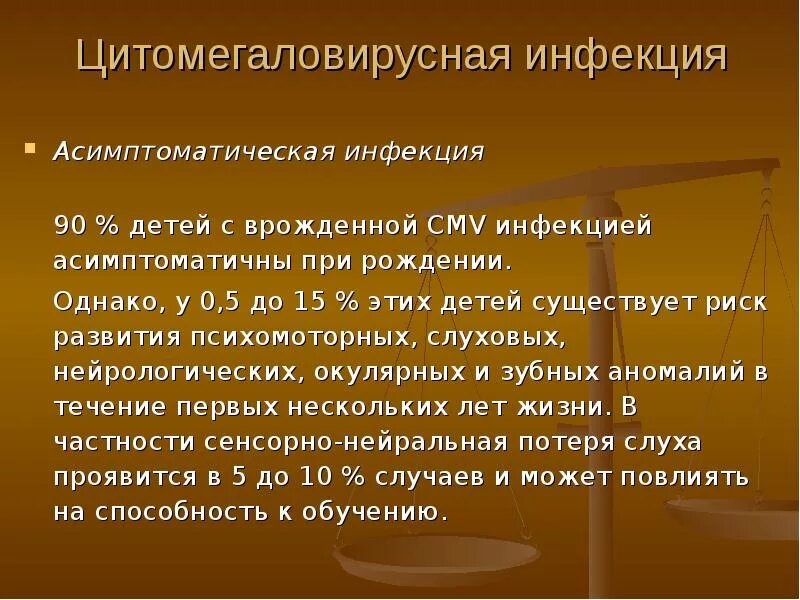 Цитомегаловирусная инфекция

Асимптоматическая инфекция

90 % детей с врожденной CMV инфекцией асимптоматичны при рождении.

Однако, у 0,5 до 15 % этих детей существует риск развития психомоторных, слуховых, нейрологических, окулярных и зубных аномалий в течение первых нескольких лет жизни. В частности сенсорно-нейральная потеря слуха проявится в 5 до 10 % случаев и может повлиять на способность к обучению.